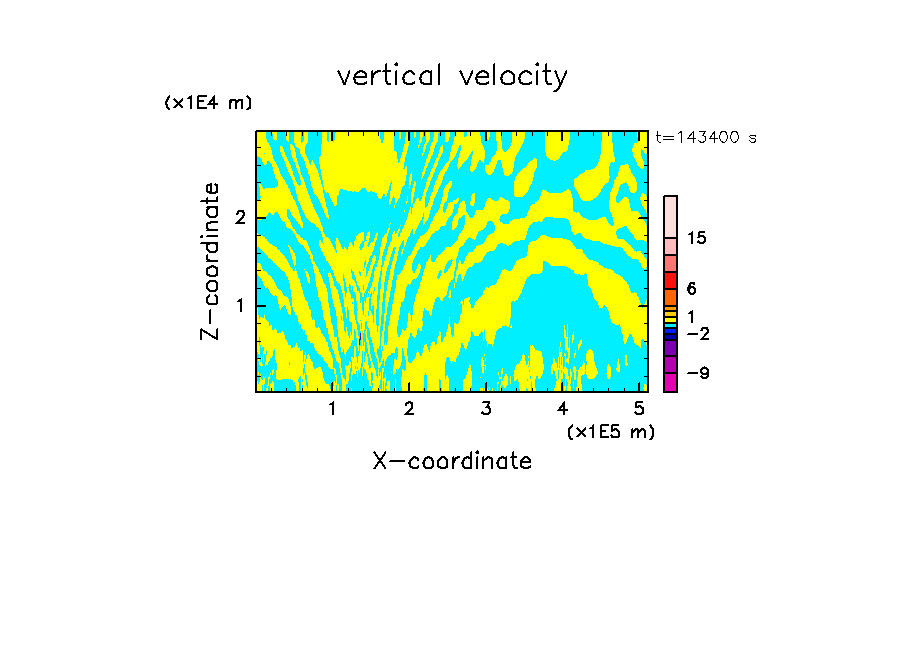 vertical velocity

(x1E4 m)

t=143400 s

Z-coordinate

2

1

15

6

1

−2

−9

1 2 3 4 5

(x1E5 m)

X-coordinate